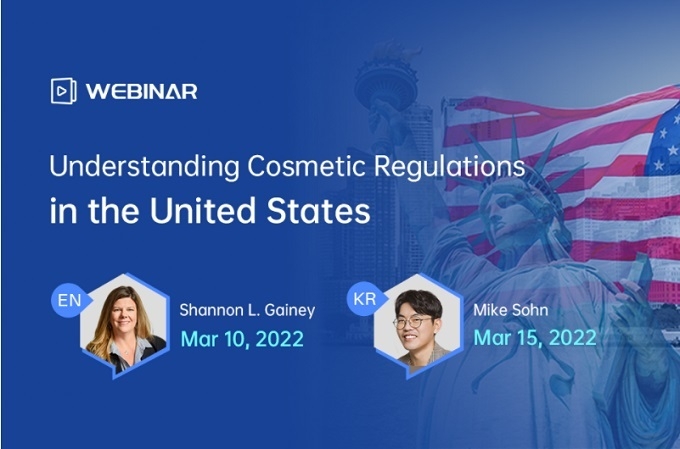 WEBINAR

Understanding Cosmetic Regulations
in the United States

EN
Shannon L. Gainey
Mar 10, 2022

KR
Mike Sohn
Mar 15, 2022